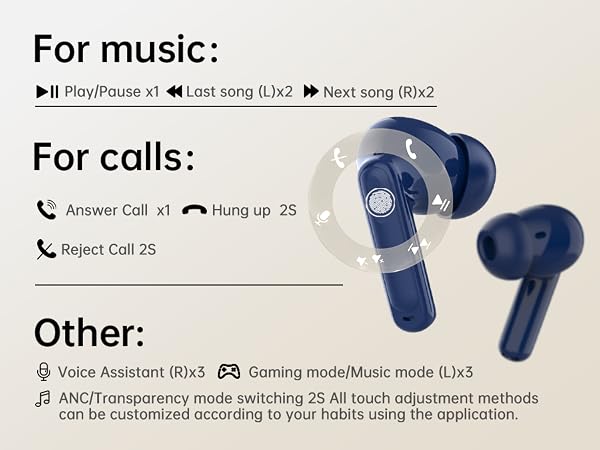 For music:

Play/Pause x1 Last song (L)x2 Next song (R)x2

For calls:

Answer Call x1 Hung up 2S

Reject Call 2S

Other:

Voice Assistant (R)x3 Gaming mode/Music mode (L)x3

ANC/Transparency mode switching 2S All touch adjustment methods can be customized according to your habits using the application.